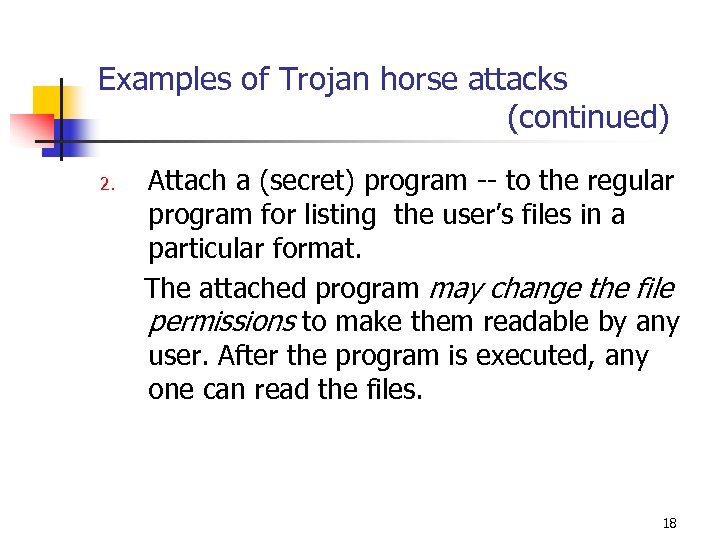 Examples of Trojan horse attacks (continued)

2. Attach a (secret) program -- to the regular program for listing the user's files in a particular format.

The attached program may change the file permissions to make them readable by any user. After the program is executed, any one can read the files.

18